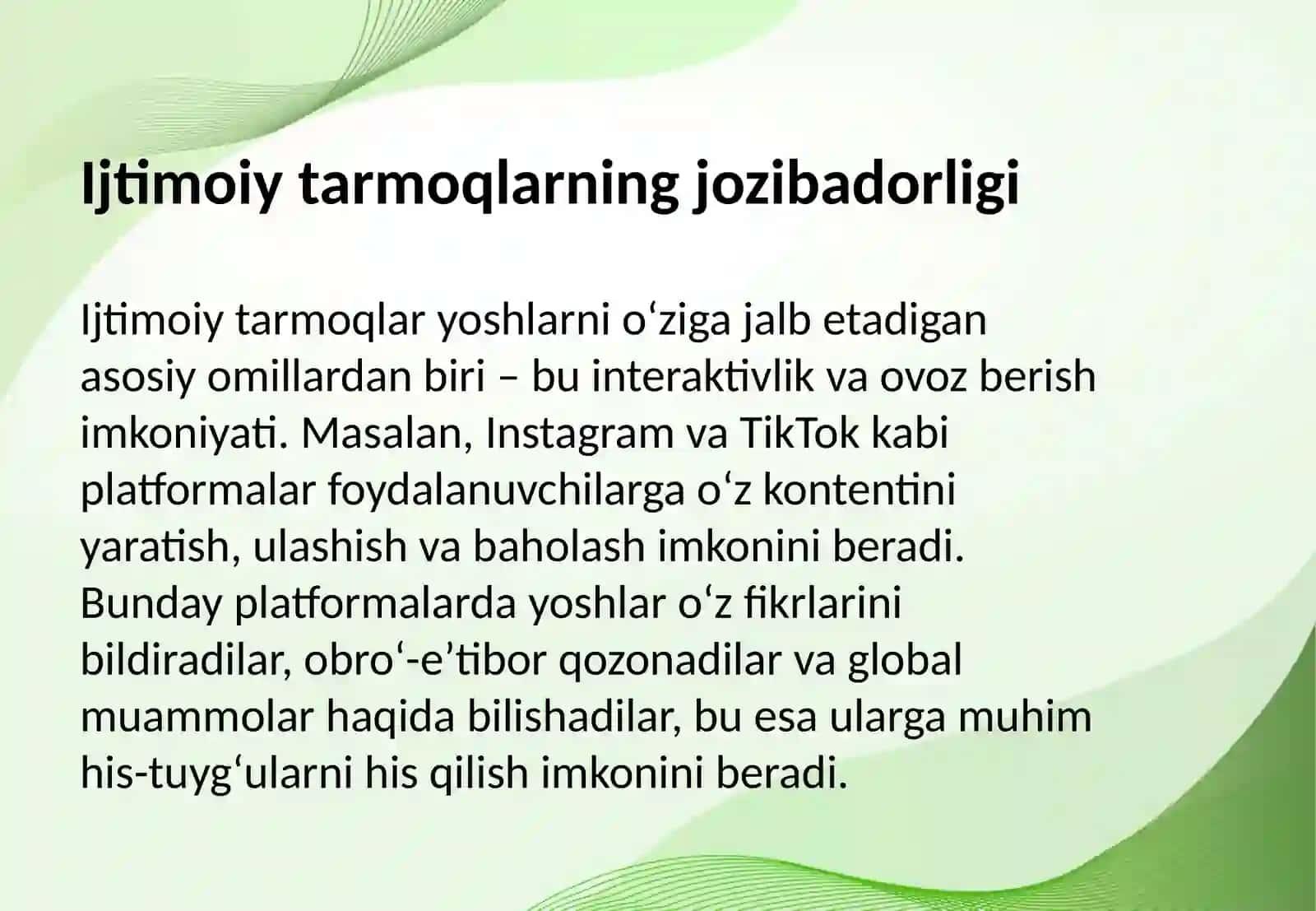 Ijtimoiy tarmoqlarning jozibadorligi

Ijtimoiy tarmoqlar yoshlarni o‘ziga jalb etadigan asosiy omillardan biri – bu interaktivlik va ovoz berish imkoniyati. Masalan, Instagram va TikTok kabi platformalar foydalanuvchilarga o‘z kontentini yaratish, ulashish va baholash imkonini beradi. Bunday platformalarda yoshlar o‘z fikrlarini bildiradilar, obro‘-e’tibor qozonadilar va global muammolar haqida bilishadilar, bu esa ularga muhim his-tuyg‘ularni his qilish imkonini beradi.